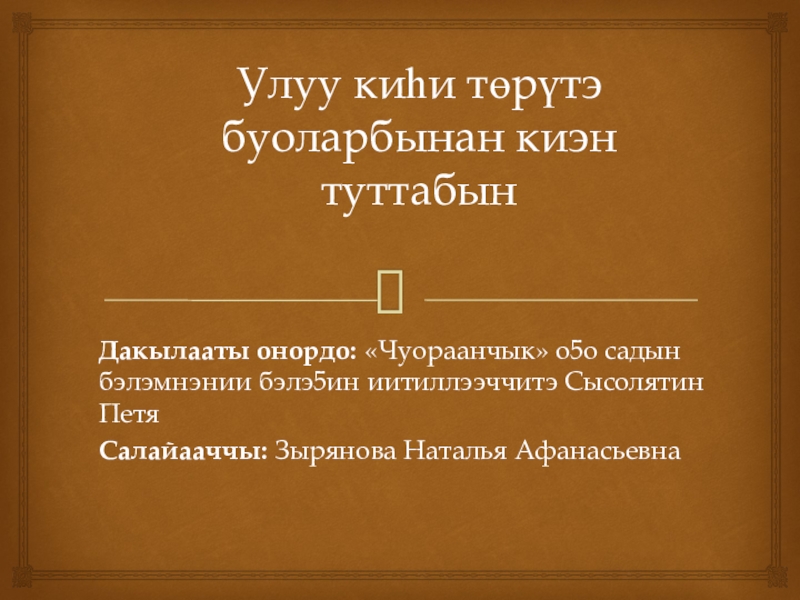 Улуу киһи төрүтэ буоларбынан киэн туттабын

Дакылааты онордо: «Чуораанчык» о5о садын бэлэмнэнии бэлэ5ин иитиллээччитэ Сысолятин Петя

Салайааччы: Зырянова Наталья Афанасьевна